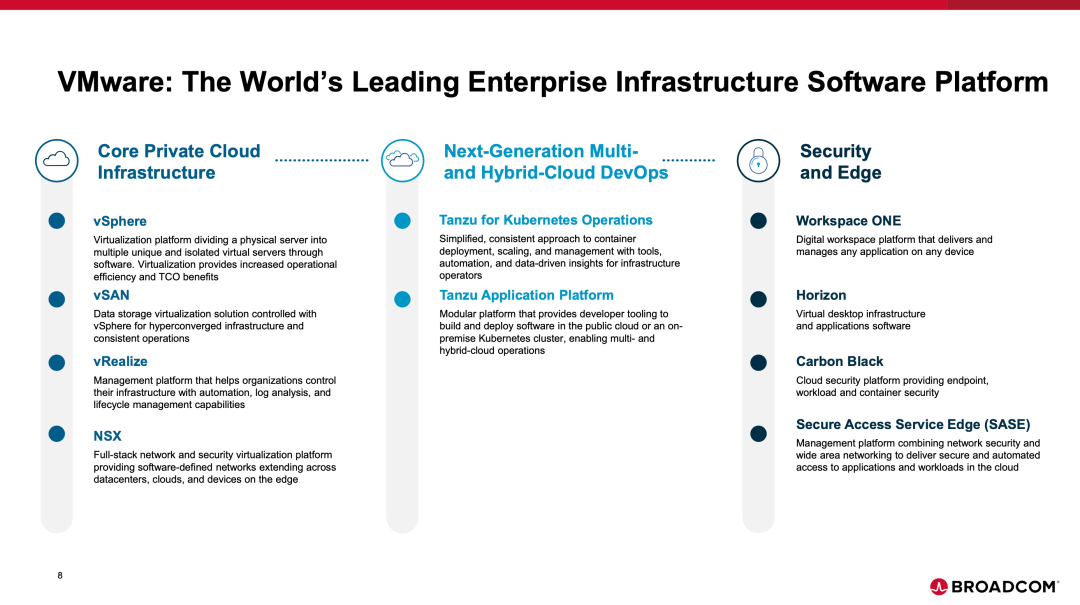 VMware: The World's Leading Enterprise Infrastructure Software Platform

Core Private Cloud Infrastructure

vSphere
Virtualization platform dividing a physical server into multiple unique and isolated virtual servers through software. Virtualization provides increased operational efficiency and TCO benefits

vSAN
Data storage virtualization solution controlled with vSphere for hyperconverged infrastructure and consistent operations

vRealize
Management platform that helps organizations control their infrastructure with automation, log analysis, and lifecycle management capabilities

NSX
Full-stack network and security virtualization platform providing software-defined networks extending across datacenters, clouds, and devices on the edge

Next-Generation Multi- and Hybrid-Cloud DevOps

Tanzu for Kubernetes Operations
Simplified, consistent approach to container deployment, scaling, and management with tools, automation, and data-driven insights for infrastructure operators

Tanzu Application Platform
Modular platform that provides developer tooling to build and deploy software in the public cloud or an on-premise Kubernetes cluster, enabling multi- and hybrid-cloud operations

Security and Edge

Workspace ONE
Digital workspace platform that delivers and manages any application on any device

Horizon
Virtual desktop infrastructure and applications software

Carbon Black
Cloud security platform providing endpoint, workload and container security

Secure Access Service Edge (SASE)
Management platform combining network security and wide area networking to deliver secure and automated access to applications and workloads in the cloud

8

BROADCOM®